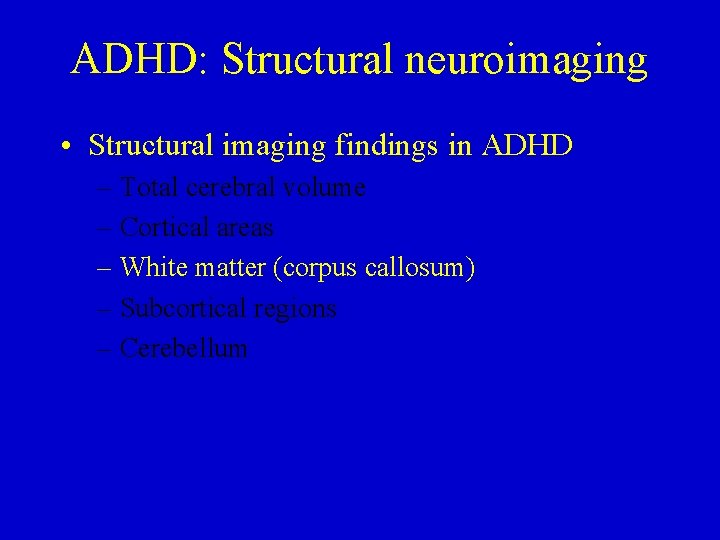 ADHD: Structural neuroimaging

• Structural imaging findings in ADHD
– Total cerebral volume
– Cortical areas
– White matter (corpus callosum)
– Subcortical regions
– Cerebellum